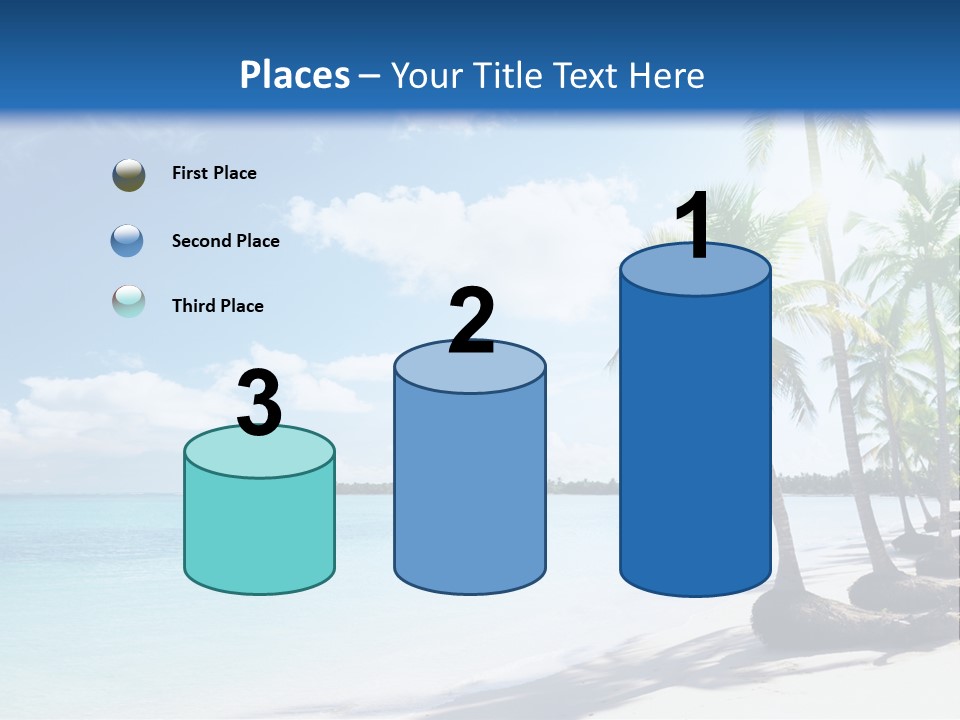 Places – Your Title Text Here

First Place

Second Place

Third Place

3

2

1